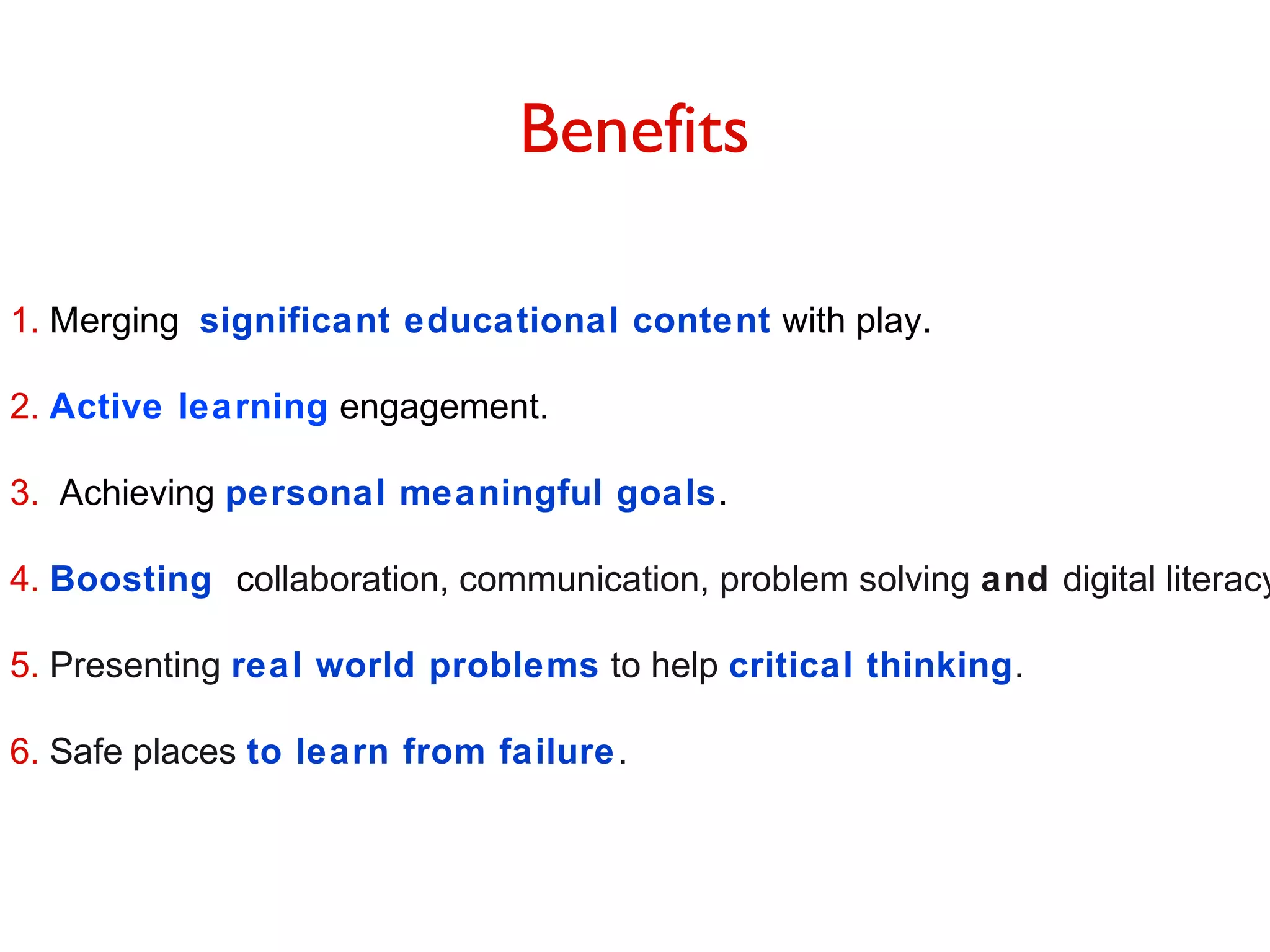 Benefits

1. Merging significant educational content with play.

2. Active learning engagement.

3. Achieving personal meaningful goals.

4. Boosting collaboration, communication, problem solving and digital literacy

5. Presenting real world problems to help critical thinking.

6. Safe places to learn from failure.